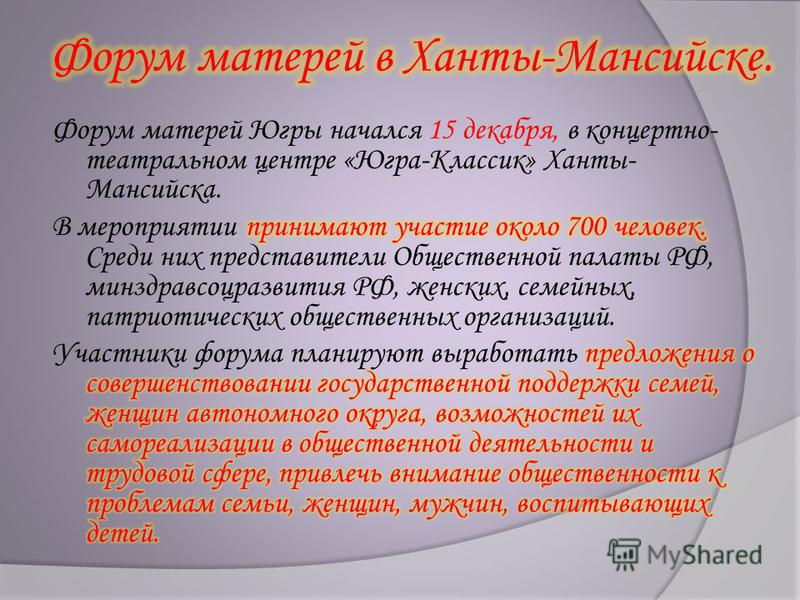 Форум матерей в Ханты-Мансийске.

Форум матерей Югры начался 15 декабря, в концертно-театральном центре «Югра-Классик» Ханты-Мансийска.

В мероприятии принимают участие около 700 человек. Среди них представители Общественной палаты РФ, минздравсоцразвития РФ, женских, семейных, патриотических общественных организаций.

Участники форума планируют выработать предложения о совершенствовании государственной поддержки семей, женщин автономного округа, возможностей их самореализации в общественной деятельности и трудовой сфере, привлечь внимание общественности к проблемам семьи, женщин, мужчин, воспитывающих детей.

MyShared